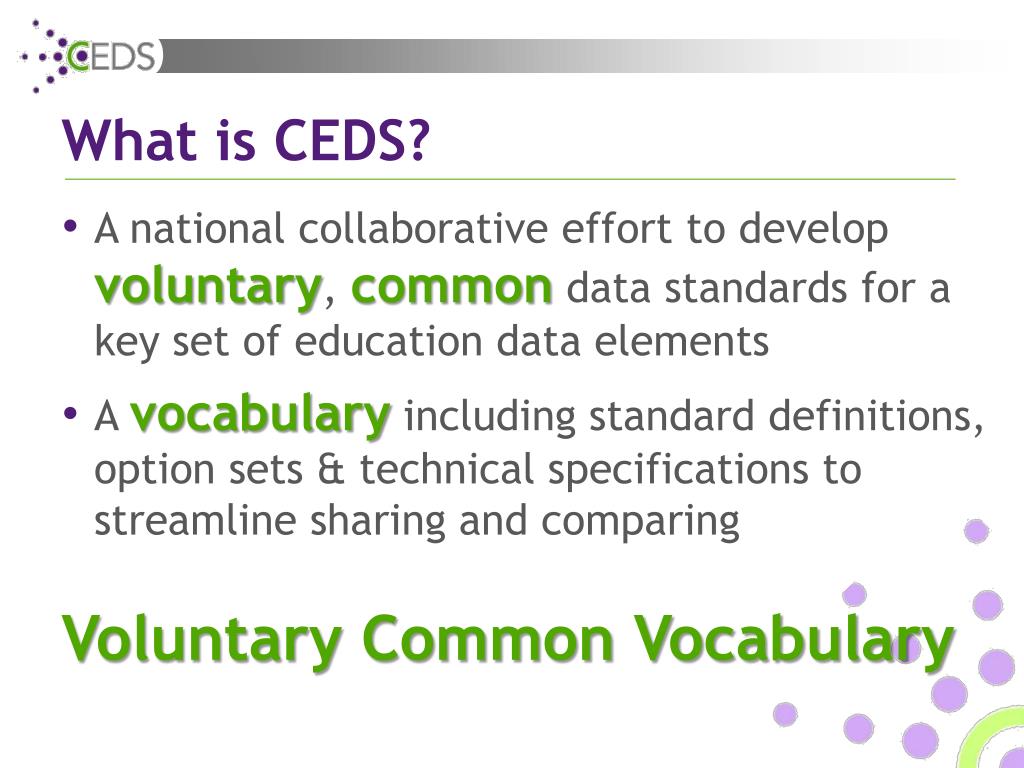 CEDS

What is CEDS?

• A national collaborative effort to develop voluntary, common data standards for a key set of education data elements

• A vocabulary including standard definitions, option sets & technical specifications to streamline sharing and comparing

Voluntary Common Vocabulary